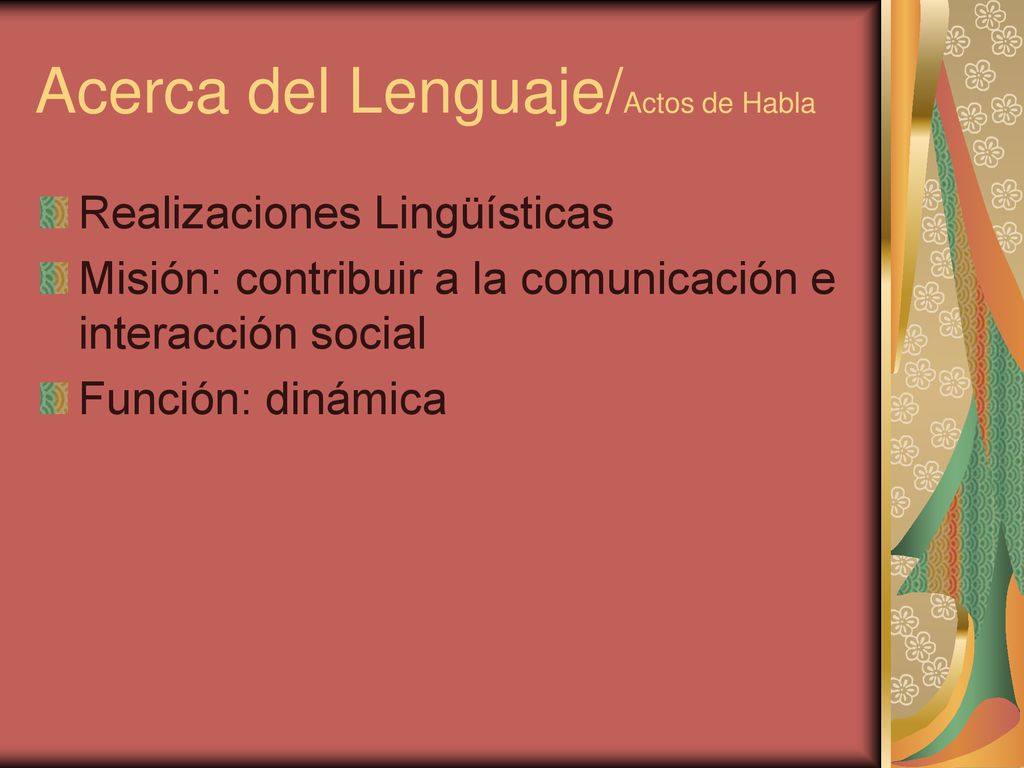 Acerca del Lenguaje/Actos de Habla

Realizaciones Lingüísticas

Misión: contribuir a la comunicación e interacción social

Función: dinámica